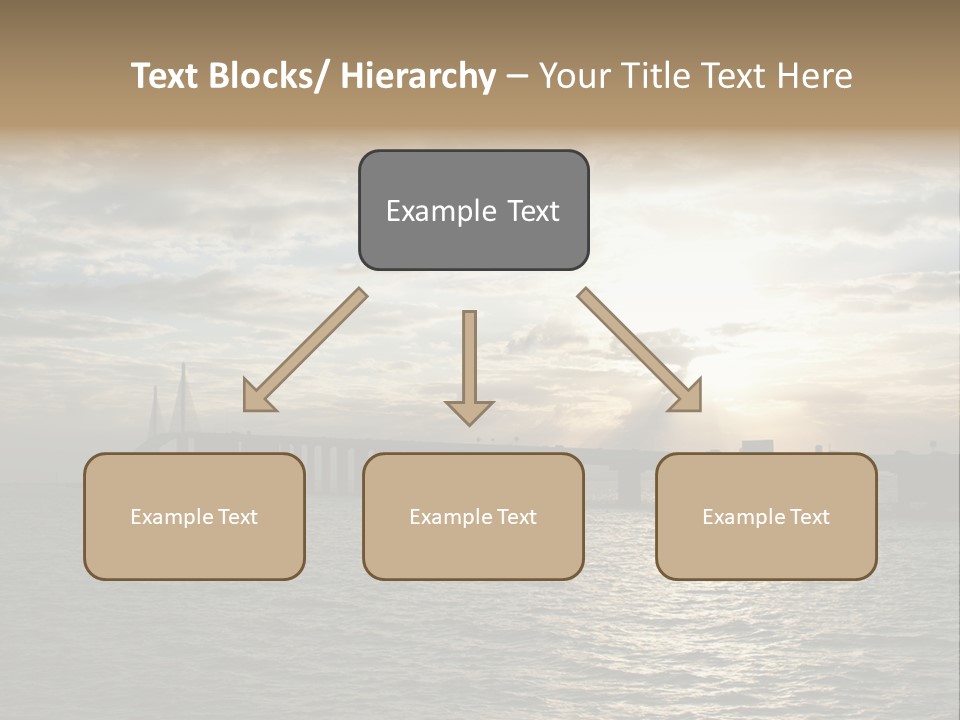 Text Blocks/ Hierarchy – Your Title Text Here

Example Text

Example Text

Example Text

Example Text